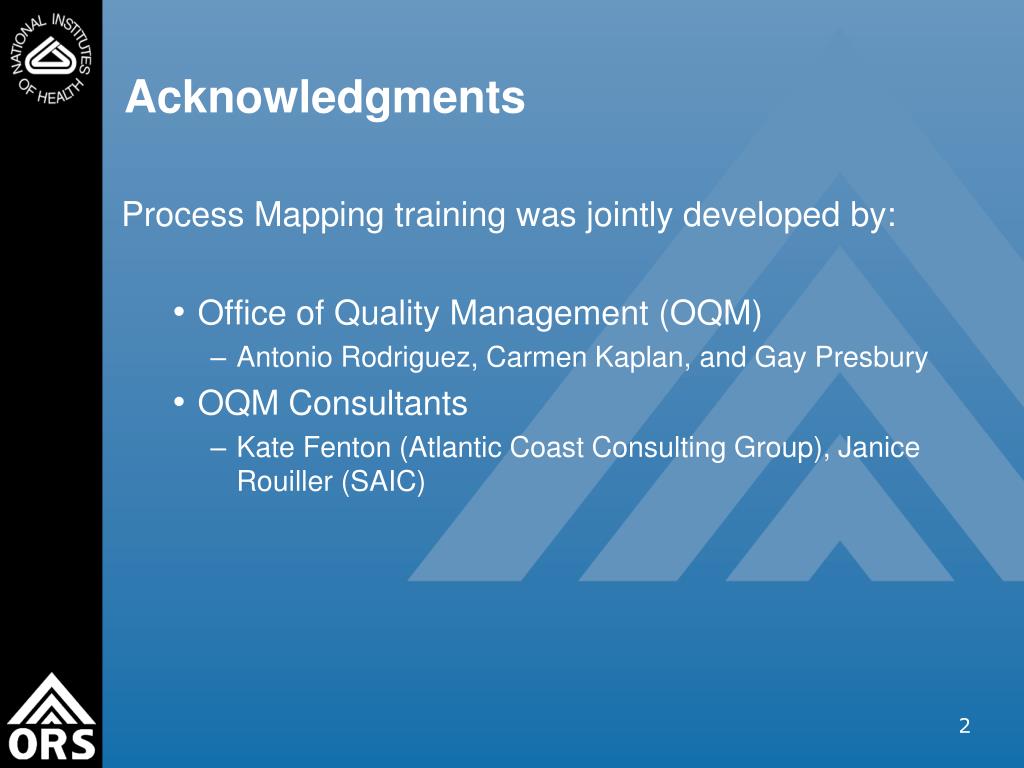 NATIONAL INSTITUTES OF HEALTH

Acknowledgments

Process Mapping training was jointly developed by:

• Office of Quality Management (OQM)
– Antonio Rodriguez, Carmen Kaplan, and Gay Presbury
• OQM Consultants
– Kate Fenton (Atlantic Coast Consulting Group), Janice Rouiller (SAIC)

ORS

2